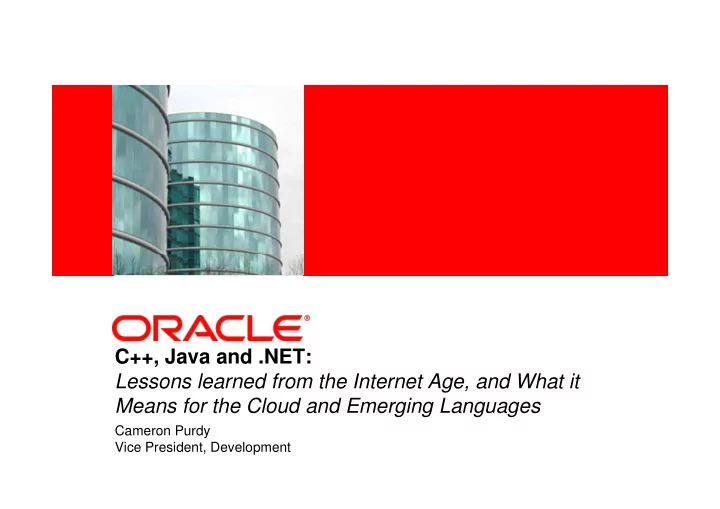 ORACLE®

C++, Java and .NET:
Lessons learned from the Internet Age, and What it Means for the Cloud and Emerging Languages

Cameron Purdy
Vice President, Development